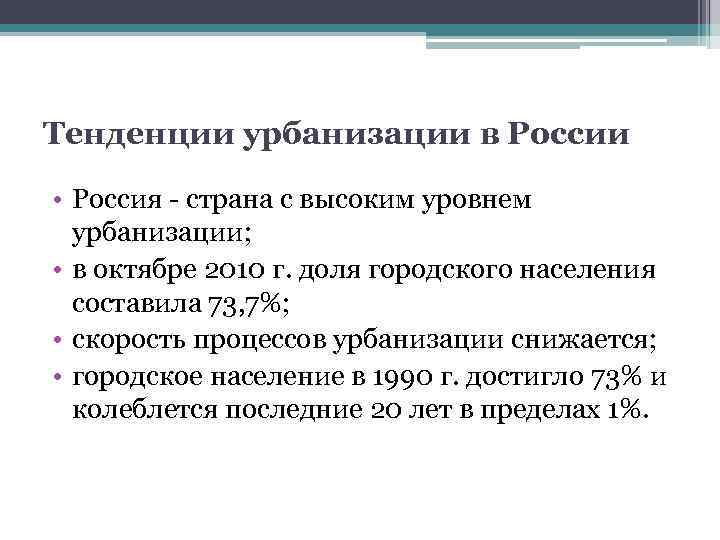 Тенденции урбанизации в России

• Россия - страна с высоким уровнем урбанизации;
• в октябре 2010 г. доля городского населения составила 73,7%;
• скорость процессов урбанизации снижается;
• городское население в 1990 г. достигло 73% и колеблется последние 20 лет в пределах 1%.